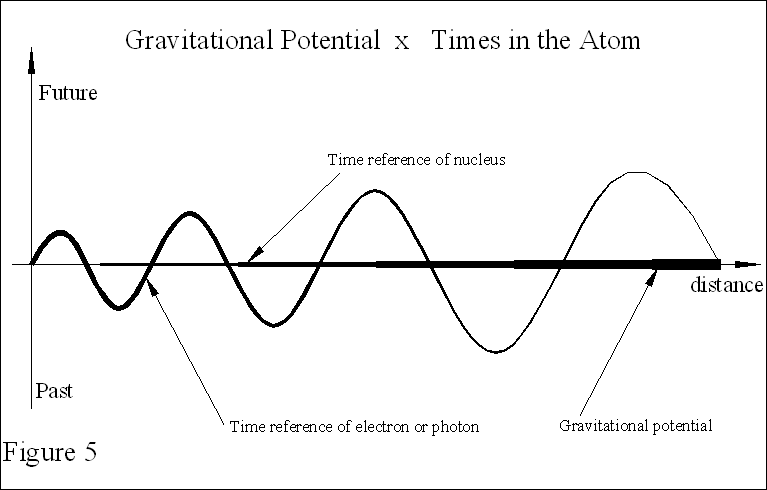 Gravitational Potential x Times in the Atom

Future

Time reference of nucleus

distance

Past

Time reference of electron or photon

Gravitational potential

Figure 5